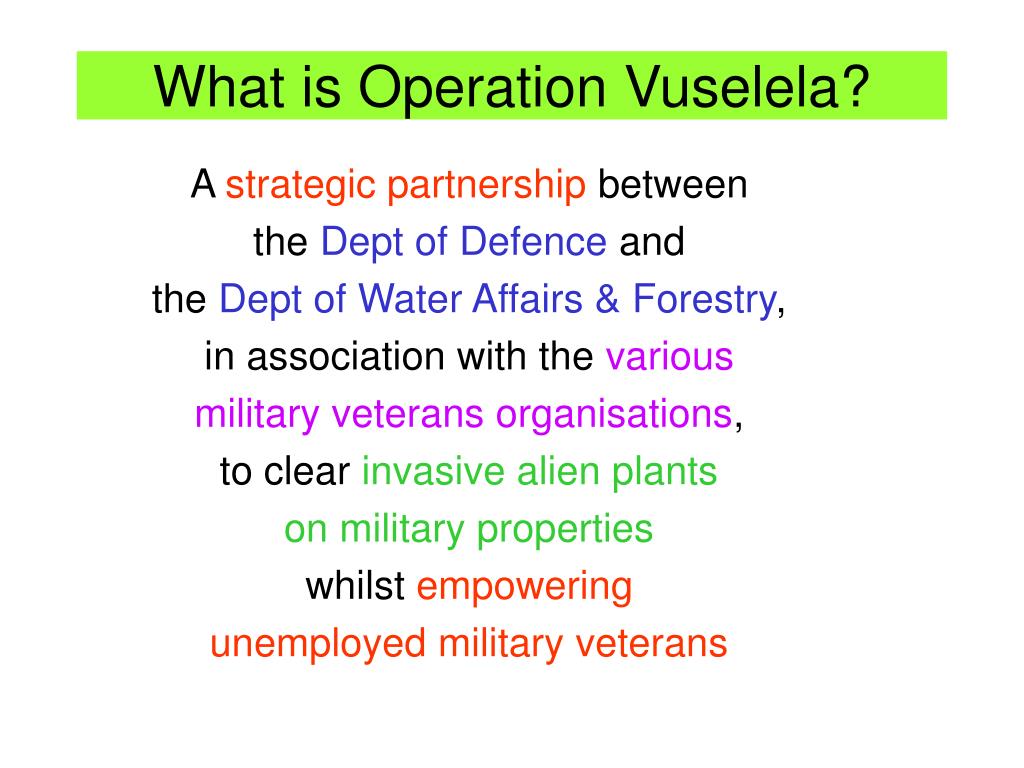 What is Operation Vuselela?

A strategic partnership between the Dept of Defence and the Dept of Water Affairs & Forestry, in association with the various military veterans organisations, to clear invasive alien plants on military properties whilst empowering unemployed military veterans